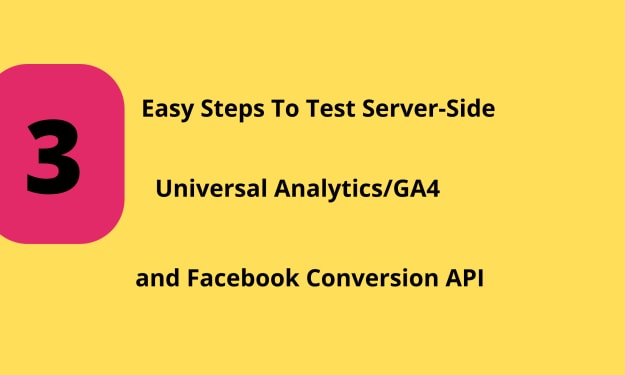 3

Easy Steps To Test Server-Side

Universal Analytics/GA4

and Facebook Conversion API